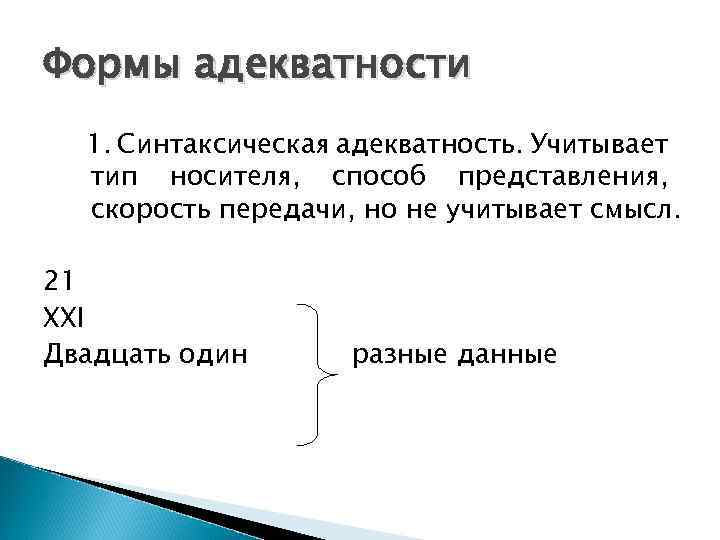 Формы адекватности

1. Синтаксическая адекватность. Учитывает тип носителя, способ представления, скорость передачи, но не учитывает смысл.

21
XXI
Двадцать один

разные данные